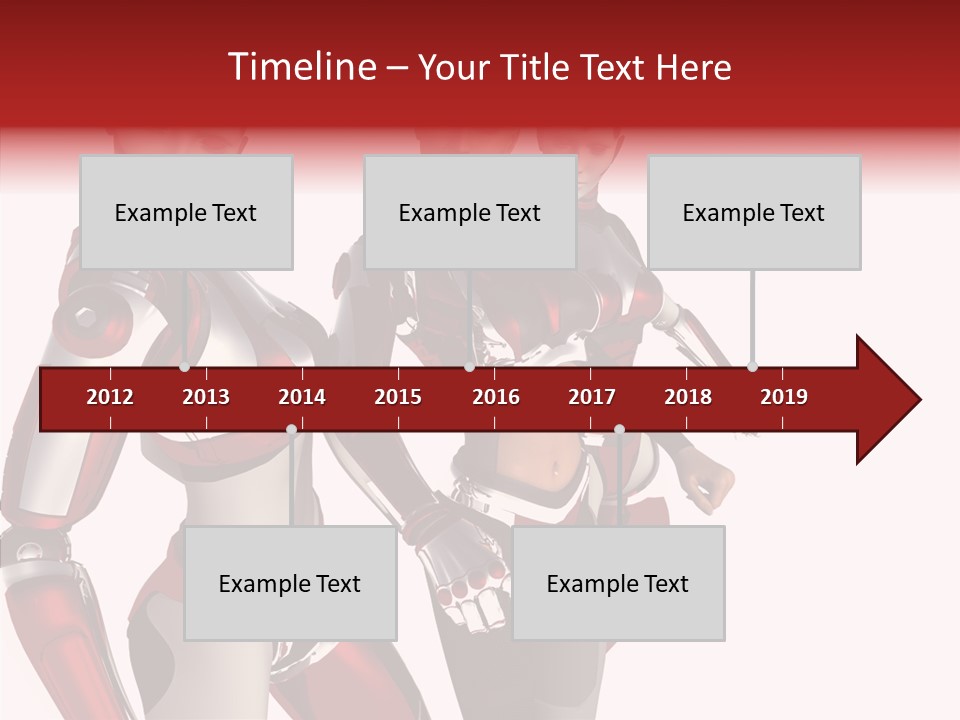 Timeline – Your Title Text Here

Example Text

Example Text

Example Text

2012
2013
2014
2015
2016
2017
2018
2019

Example Text

Example Text